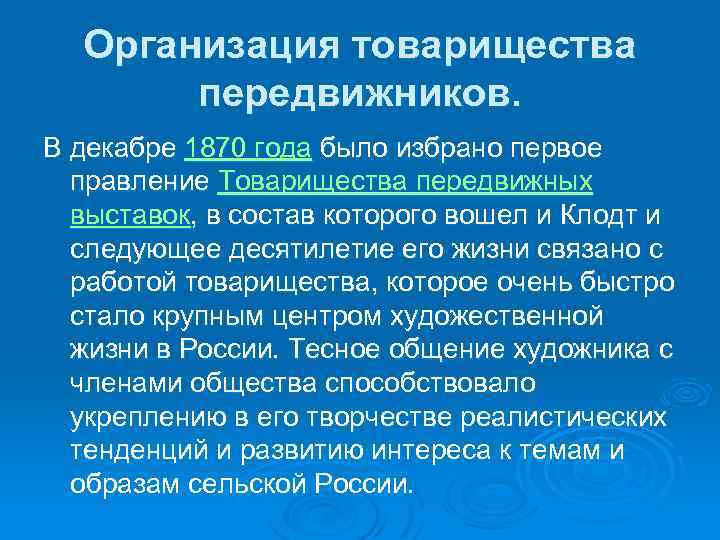 Организация товарищества передвижников.

В декабре 1870 года было избрано первое правление Товарищества передвижных выставок, в состав которого вошел и Клодт и следующее десятилетие его жизни связано с работой товарищества, которое очень быстро стало крупным центром художественной жизни в России. Тесное общение художника с членами общества способствовало укреплению в его творчестве реалистических тенденций и развитию интереса к темам и образам сельской России.